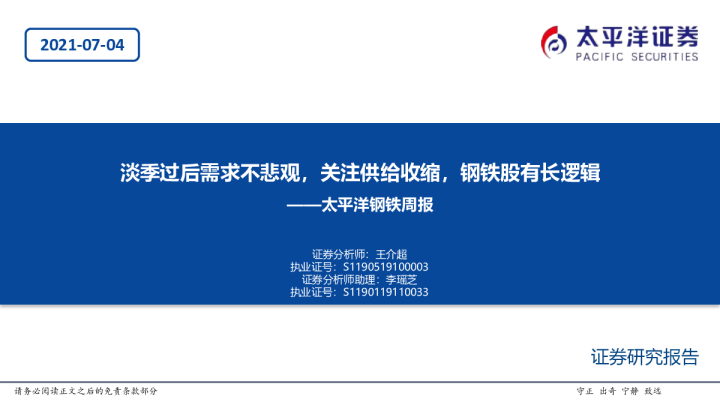 2021-07-04

太平洋证券
PACIFIC SECURITIES

淡季过后需求不悲观，关注供给收缩，钢铁股有长逻辑
——太平洋钢铁周报

证券分析师：王介超
执业证号：S1190519100003
证券分析师助理：李瑶芝
执业证号：S1190119110033

证券研究报告

请务必阅读正文之后的免责条款部分

守正 出奇 宁静 致远